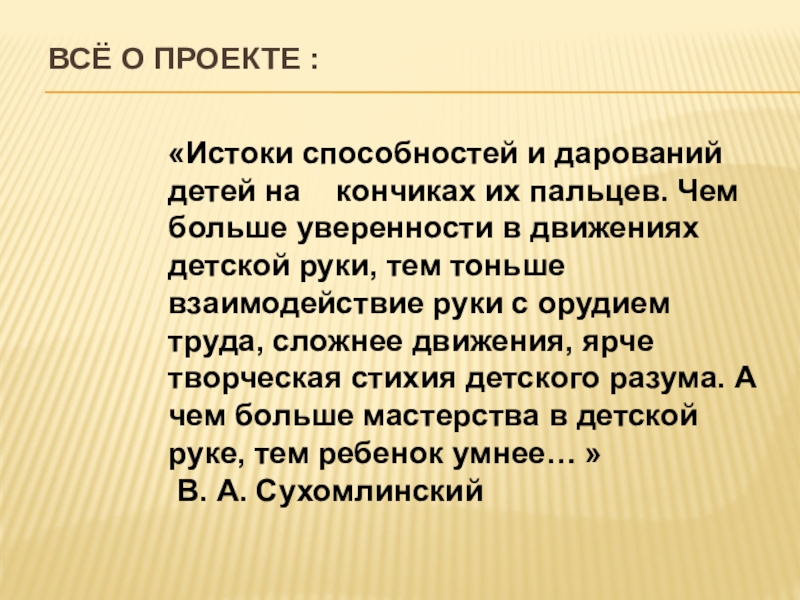 ВСЁ О ПРОЕКТЕ :

«Истоки способностей и дарований детей на кончиках их пальцев. Чем больше уверенности в движениях детской руки, тем тоньше взаимодействие руки с орудием труда, сложнее движения, ярче творческая стихия детского разума. А чем больше мастерства в детской руке, тем ребенок умнее… »
В. А. Сухомлинский